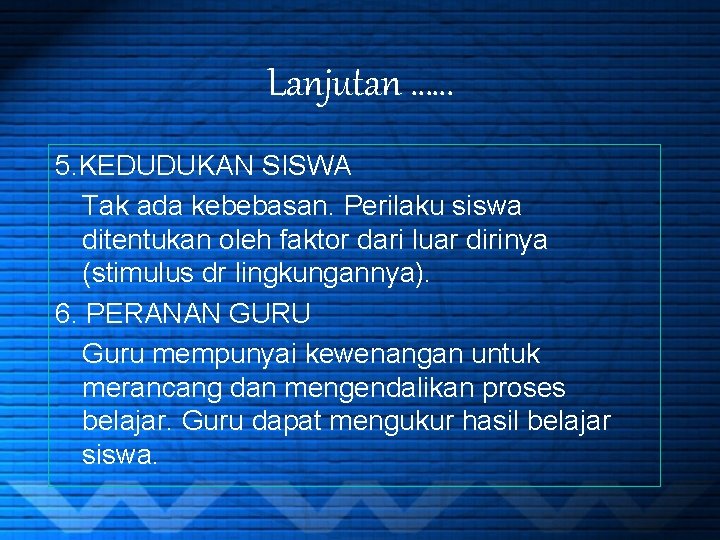 Lanjutan ......

5.KEDUDUKAN SISWA

Tak ada kebebasan. Perilaku siswa ditentukan oleh faktor dari luar dirinya (stimulus dr lingkungannya).

6. PERANAN GURU

Guru mempunyai kewenangan untuk merancang dan mengendalikan proses belajar. Guru dapat mengukur hasil belajar siswa.